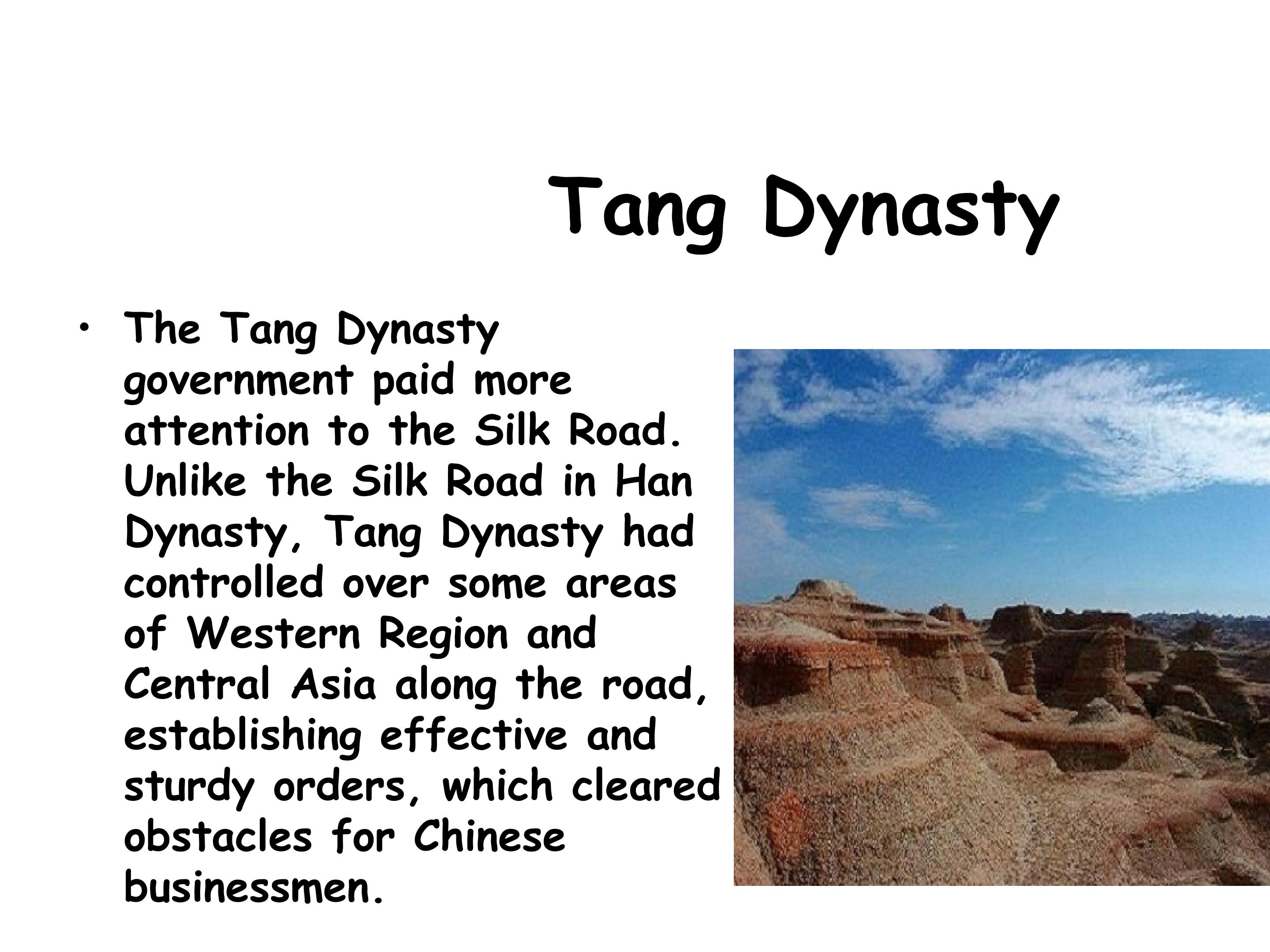 Tang Dynasty

• The Tang Dynasty government paid more attention to the Silk Road. Unlike the Silk Road in Han Dynasty, Tang Dynasty had controlled over some areas of Western Region and Central Asia along the road, establishing effective and sturdy orders, which cleared obstacles for Chinese businessmen.